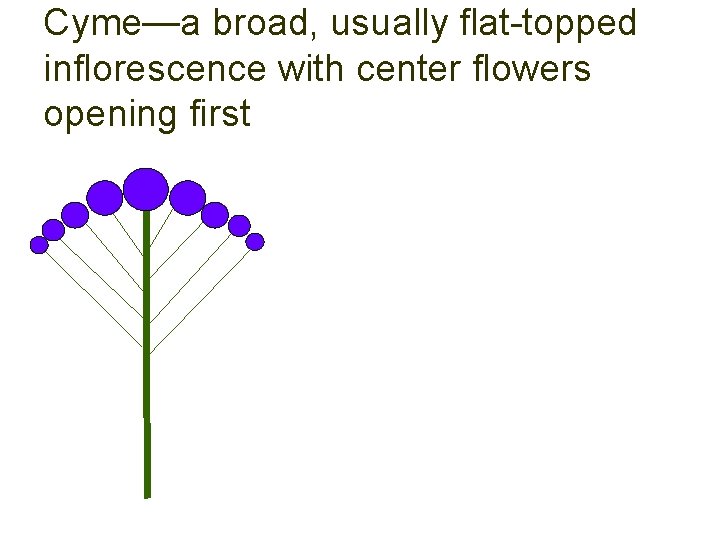 Cyme—a broad, usually flat-topped inflorescence with center flowers opening first